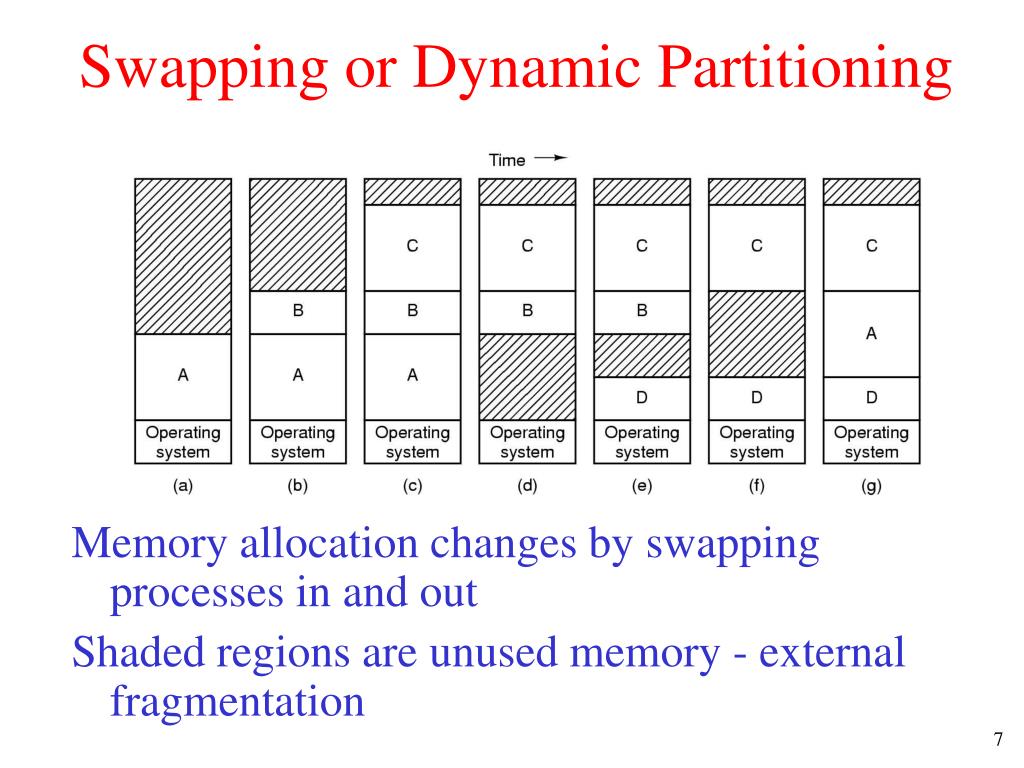 Swapping or Dynamic Partitioning

Time

A
Operating system
(a)

B
A
Operating system
(b)

C
B
A
Operating system
(c)

C
B
Operating system
(d)

C
B
D
Operating system
(e)

C
D
Operating system
(f)

C
A
D
Operating system
(g)

Memory allocation changes by swapping processes in and out

Shaded regions are unused memory - external fragmentation

7